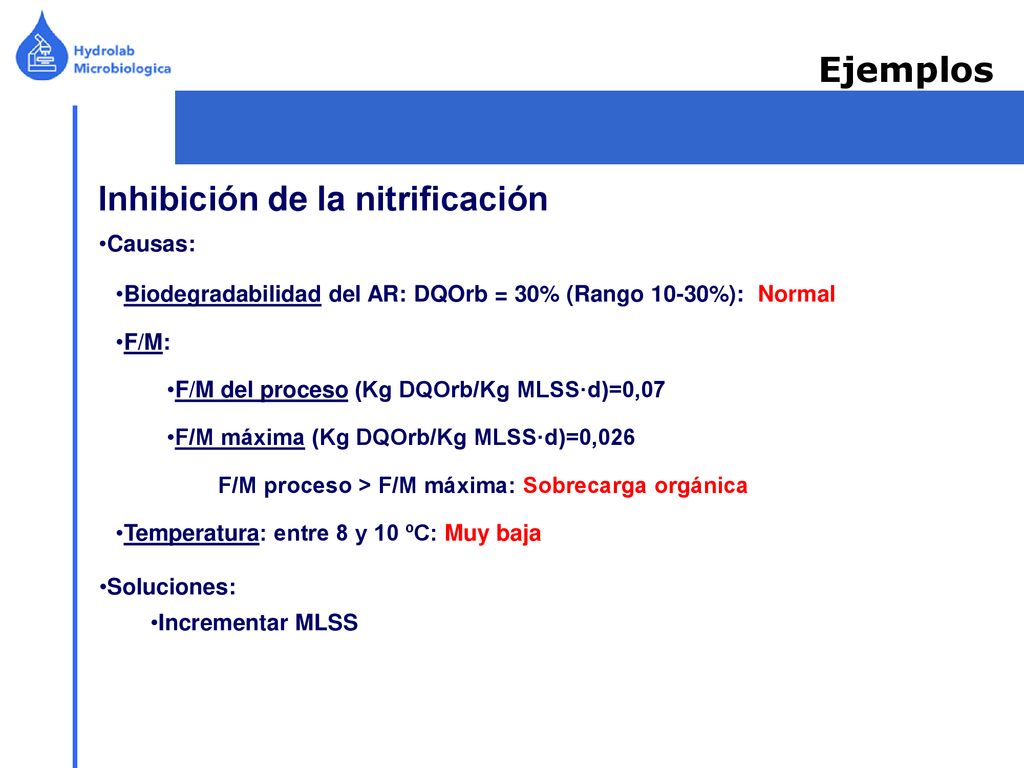 Hydrolab Microbiologica

Ejemplos

Inhibición de la nitrificación

•Causas:

•Biodegradabilidad del AR: DQOrb = 30% (Rango 10-30%): Normal

•F/M:

•F/M del proceso (Kg DQOrb/Kg MLSS·d)=0,07

•F/M máxima (Kg DQOrb/Kg MLSS·d)=0,026

F/M proceso > F/M máxima: Sobrecarga orgánica

•Temperatura: entre 8 y 10 ºC: Muy baja

•Soluciones:

•Incrementar MLSS